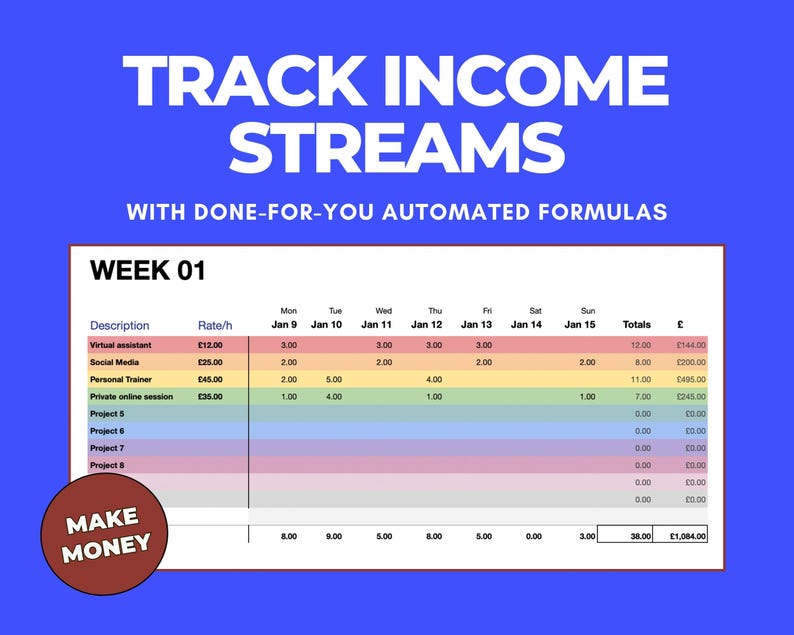 TRACK INCOME STREAMS

WITH DONE-FOR-YOU AUTOMATED FORMULAS

WEEK 01

| Description | Rate/h | Mon Jan 9 | Tue Jan 10 | Wed Jan 11 | Thu Jan 12 | Fri Jan 13 | Sat Jan 14 | Sun Jan 15 | Totals | £ |
|---|---|---|---|---|---|---|---|---|---|---|
| Virtual assistant | £12.00 | 3.00 | | 3.00 | 3.00 | 3.00 | | | 12.00 | £144.00 |
| Social Media | £25.00 | 2.00 | | 2.00 | | 2.00 | | 2.00 | 8.00 | £200.00 |
| Personal Trainer | £45.00 | 2.00 | 5.00 | | 4.00 | | | | 11.00 | £495.00 |
| Private online session | £35.00 | 1.00 | 4.00 | | 1.00 | | | 1.00 | 7.00 | £245.00 |
| Project 5 | | | | | | | | | 0.00 | £0.00 |
| Project 6 | | | | | | | | | 0.00 | £0.00 |
| Project 7 | | | | | | | | | 0.00 | £0.00 |
| Project 8 | | | | | | | | | 0.00 | £0.00 |
| | | | | | | | | | 0.00 | £0.00 |
| | | | | | | | | | 0.00 | £0.00 |
| | | 8.00 | 9.00 | 5.00 | 8.00 | 5.00 | 0.00 | 3.00 | 38.00 | £1,084.00 |

MAKE MONEY